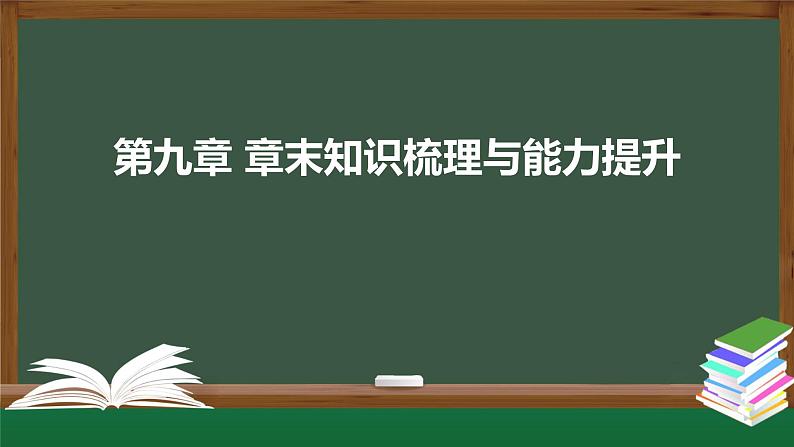 第九章 章末知识梳理与能力提升